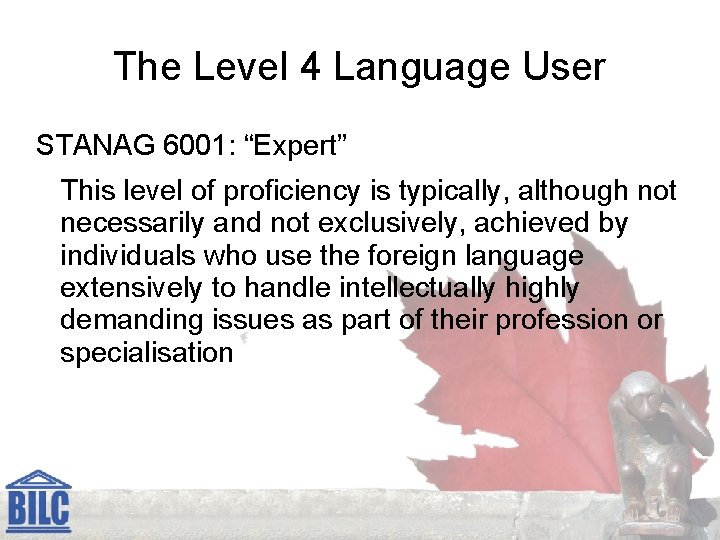 The Level 4 Language User

STANAG 6001: “Expert”

This level of proficiency is typically, although not necessarily and not exclusively, achieved by individuals who use the foreign language extensively to handle intellectually highly demanding issues as part of their profession or specialisation

BILC